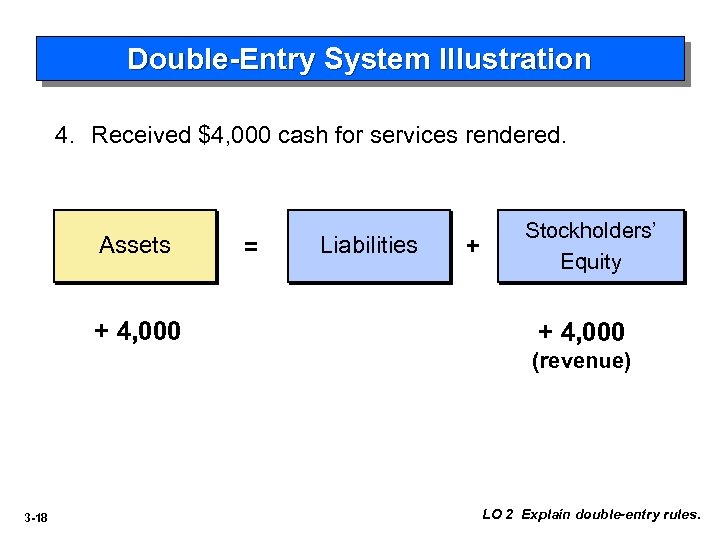 Double-Entry System Illustration

4. Received $4,000 cash for services rendered.

Assets = Liabilities + Stockholders' Equity

+ 4,000

+ 4,000
(revenue)

3-18

LO 2 Explain double-entry rules.